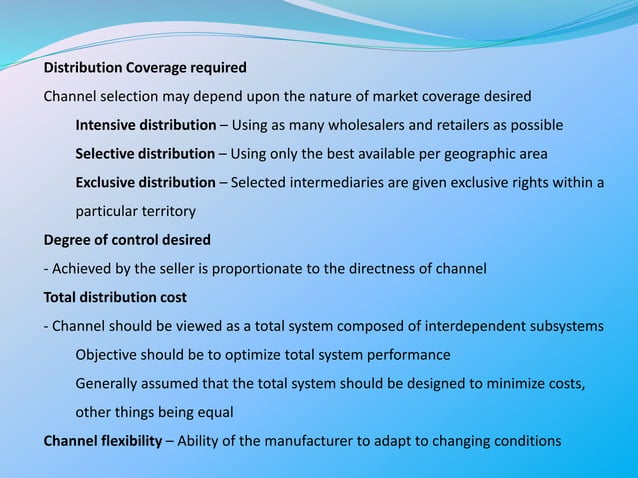 Distribution Coverage required

Channel selection may depend upon the nature of market coverage desired

Intensive distribution – Using as many wholesalers and retailers as possible

Selective distribution – Using only the best available per geographic area

Exclusive distribution – Selected intermediaries are given exclusive rights within a particular territory

Degree of control desired

- Achieved by the seller is proportionate to the directness of channel

Total distribution cost

- Channel should be viewed as a total system composed of interdependent subsystems

Objective should be to optimize total system performance

Generally assumed that the total system should be designed to minimize costs, other things being equal

Channel flexibility – Ability of the manufacturer to adapt to changing conditions